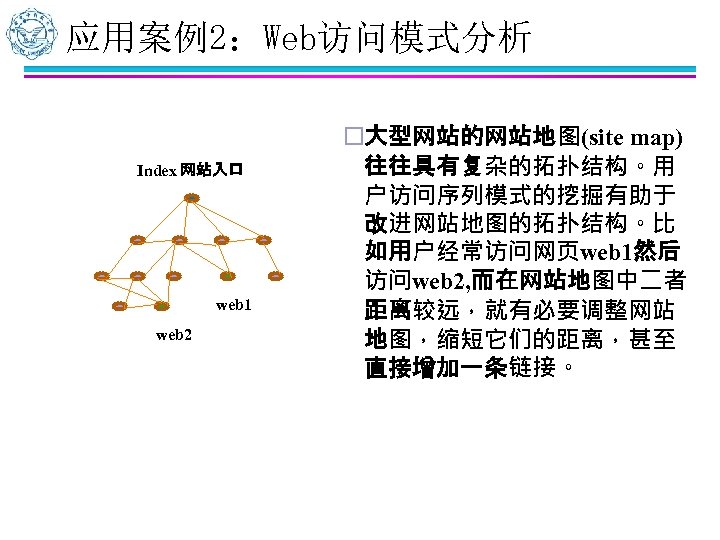 应用案例2：Web访问模式分析

Index 网站入口

web1

web2

□大型网站的网站地图(site map)往往具有复杂的拓扑结构。用户访问序列模式的挖掘有助于改进网站地图的拓扑结构。比如用户经常访问网页web1然后访问web2,而在网站地图中二者距离较远，就有必要调整网站地图，缩短它们的距离，甚至直接增加一条链接。